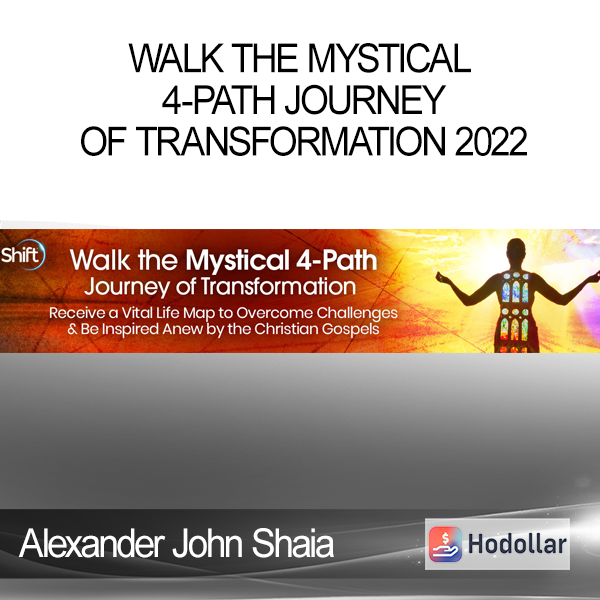 WALK THE MYSTICAL 4-PATH JOURNEY OF TRANSFORMATION 2022

Shift

Walk the Mystical 4-Path Journey of Transformation

Receive a Vital Life Map to Overcome Challenges & Be Inspired Anew by the Christian Gospels

Alexander John Shaia

Hodollar